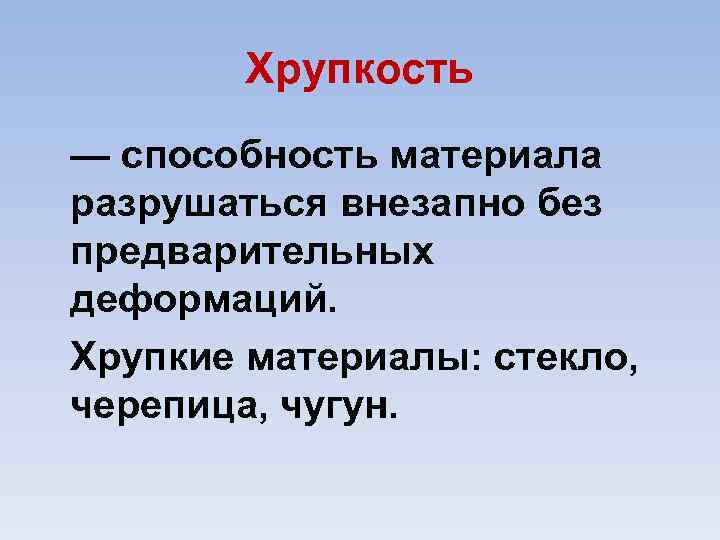 Хрупкость

— способность материала разрушаться внезапно без предварительных деформаций.

Хрупкие материалы: стекло, черепица, чугун.